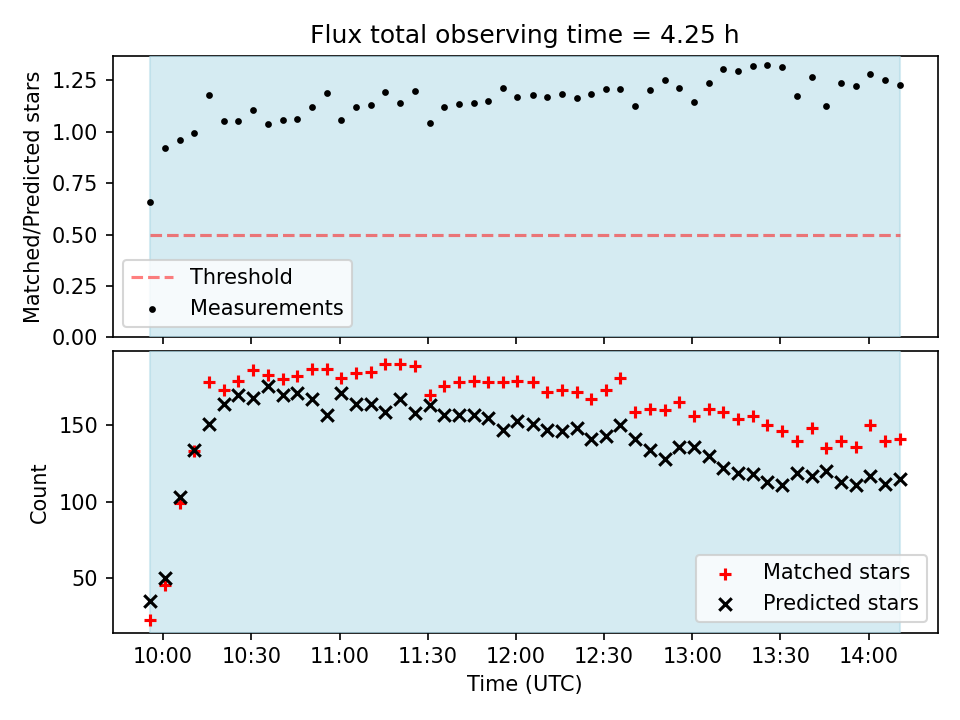 Flux total observing time = 4.25 h

Matched/Predicted stars

1.25
1.00
0.75
0.50
0.25
0.00

Threshold
Measurements

Count

150
100
50

Matched stars
Predicted stars

10:00 10:30 11:00 11:30 12:00 12:30 13:00 13:30 14:00

Time (UTC)